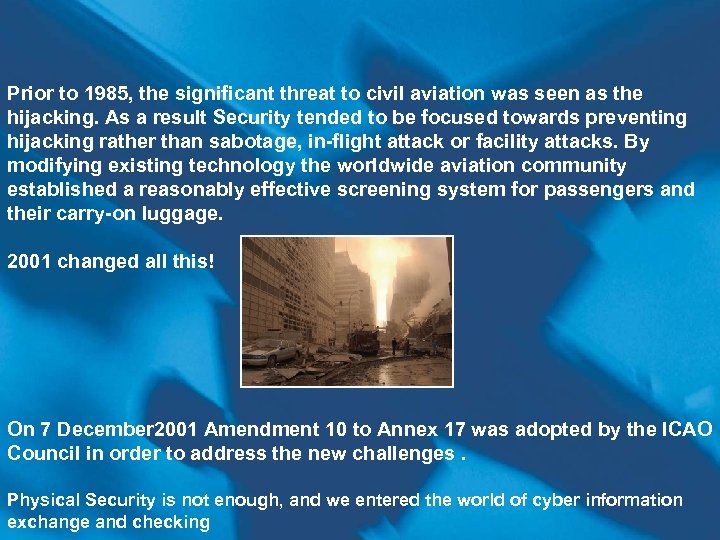 Prior to 1985, the significant threat to civil aviation was seen as the hijacking. As a result Security tended to be focused towards preventing hijacking rather than sabotage, in-flight attack or facility attacks. By modifying existing technology the worldwide aviation community established a reasonably effective screening system for passengers and their carry-on luggage.

2001 changed all this!

On 7 December2001 Amendment 10 to Annex 17 was adopted by the ICAO Council in order to address the new challenges .

Physical Security is not enough, and we entered the world of cyber information exchange and checking